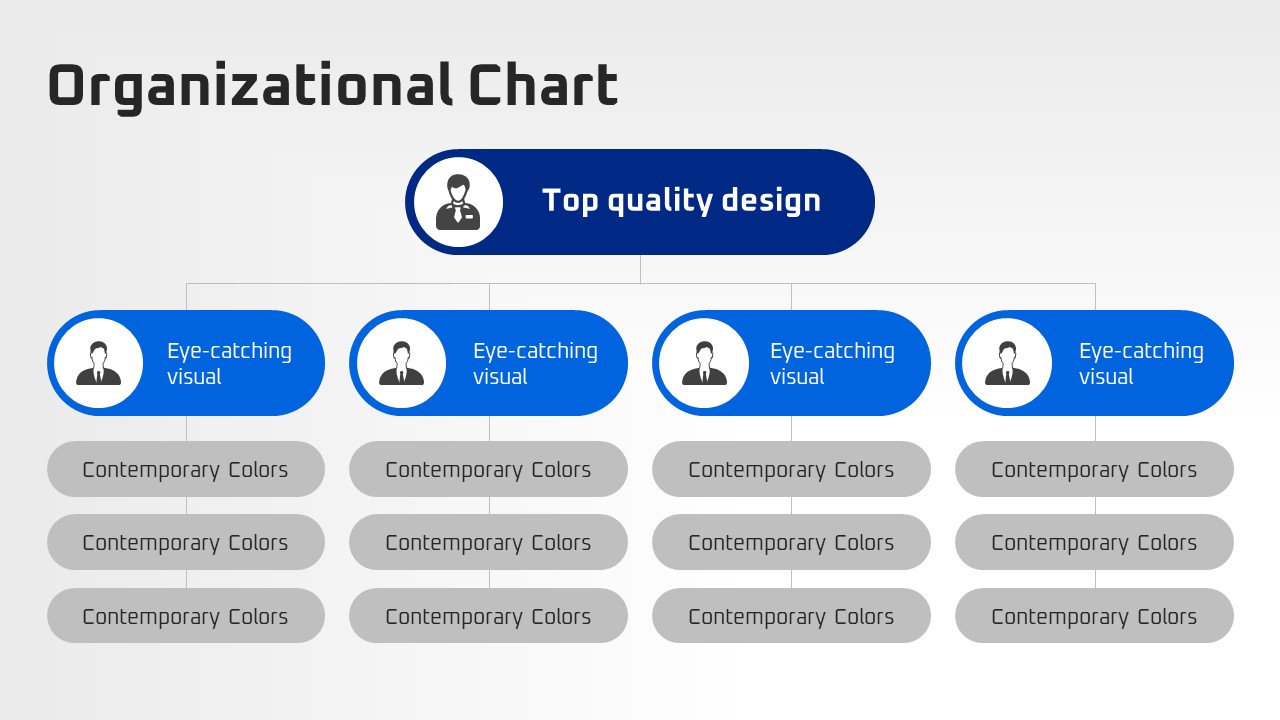 Organizational Chart

Top quality design

Eye-catching visual

Contemporary Colors

Contemporary Colors

Contemporary Colors

Eye-catching visual

Contemporary Colors

Contemporary Colors

Contemporary Colors

Eye-catching visual

Contemporary Colors

Contemporary Colors

Contemporary Colors

Eye-catching visual

Contemporary Colors

Contemporary Colors

Contemporary Colors